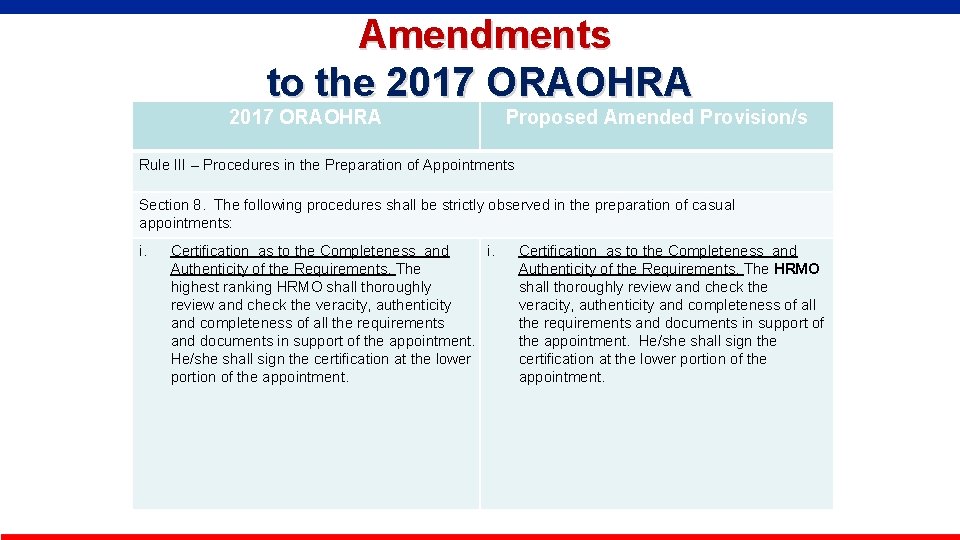 Amendments
to the 2017 ORAOHRA

| 2017 ORAOHRA | Proposed Amended Provision/s |
|---|---|
| Rule III – Procedures in the Preparation of Appointments | |
| Section 8. The following procedures shall be strictly observed in the preparation of casual appointments: | |
| i. Certification as to the Completeness and Authenticity of the Requirements. The highest ranking HRMO shall thoroughly review and check the veracity, authenticity and completeness of all the requirements and documents in support of the appointment. He/she shall sign the certification at the lower portion of the appointment. | i. Certification as to the Completeness and Authenticity of the Requirements. The HRMO shall thoroughly review and check the veracity, authenticity and completeness of all the requirements and documents in support of the appointment. He/she shall sign the certification at the lower portion of the appointment. |